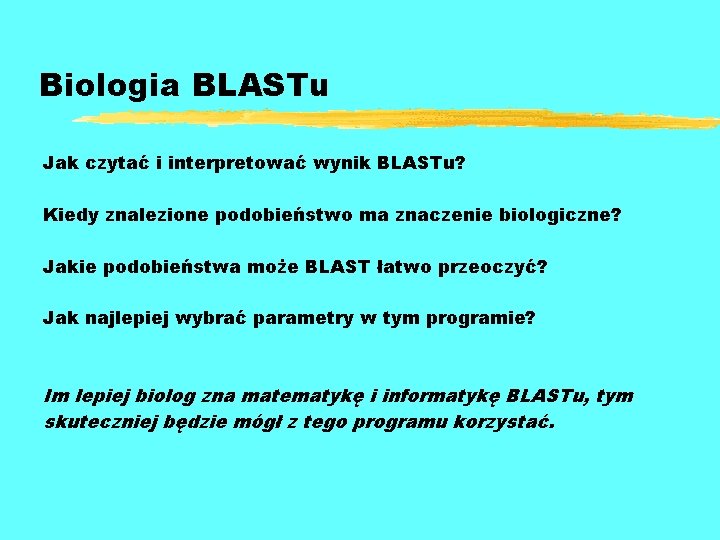 Biologia BLASTu

Jak czytać i interpretować wynik BLASTu?

Kiedy znalezione podobieństwo ma znaczenie biologiczne?

Jakie podobieństwa może BLAST łatwo przeoczyć?

Jak najlepiej wybrać parametry w tym programie?

Im lepiej biolog zna matematykę i informatykę BLASTu, tym skuteczniej będzie mógł z tego programu korzystać.